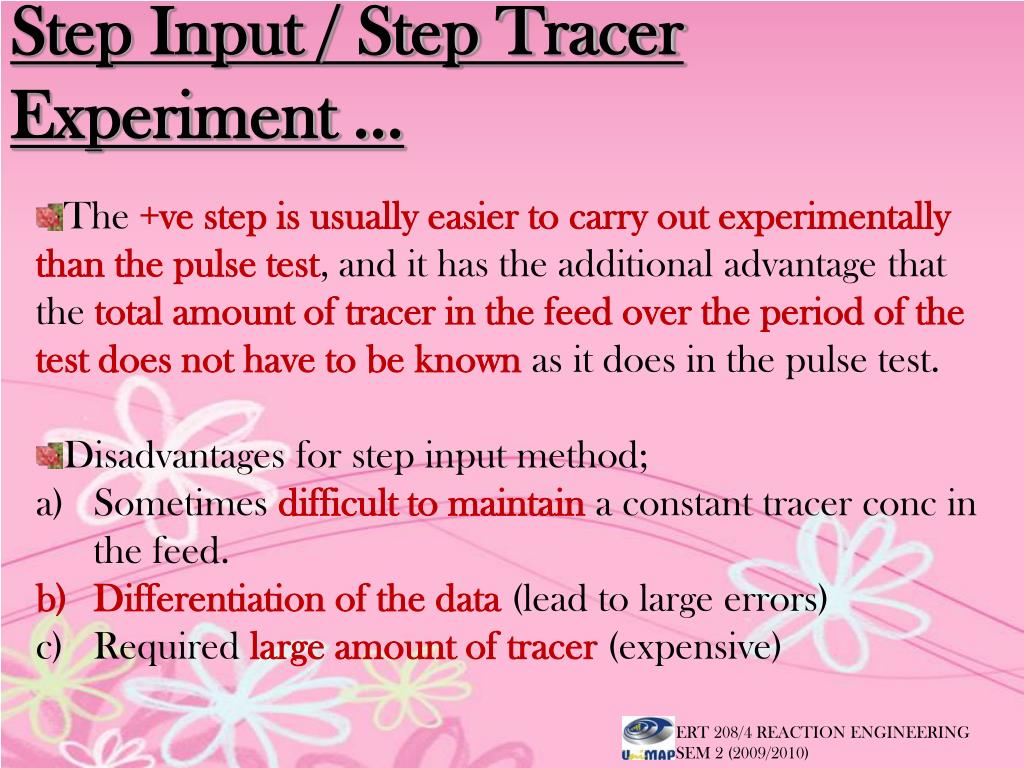 Step Input / Step Tracer Experiment …

The +ve step is usually easier to carry out experimentally than the pulse test, and it has the additional advantage that the total amount of tracer in the feed over the period of the test does not have to be known as it does in the pulse test.

Disadvantages for step input method;
a) Sometimes difficult to maintain a constant tracer conc in the feed.
b) Differentiation of the data (lead to large errors)
c) Required large amount of tracer (expensive)

UniMAP
ERT 208/4 REACTION ENGINEERING
SEM 2 (2009/2010)